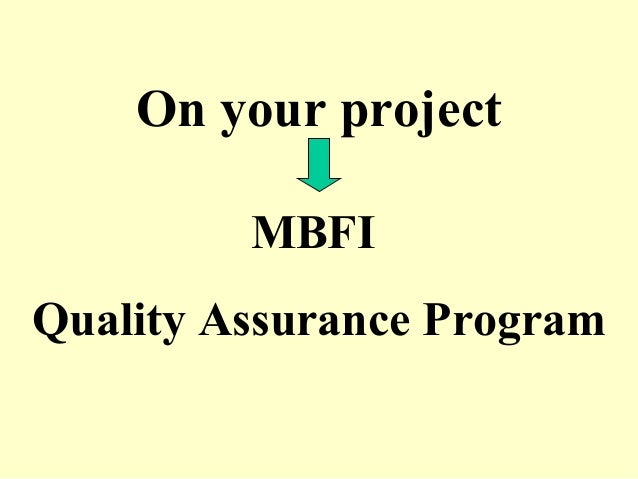 On your project

MBFI

Quality Assurance Program